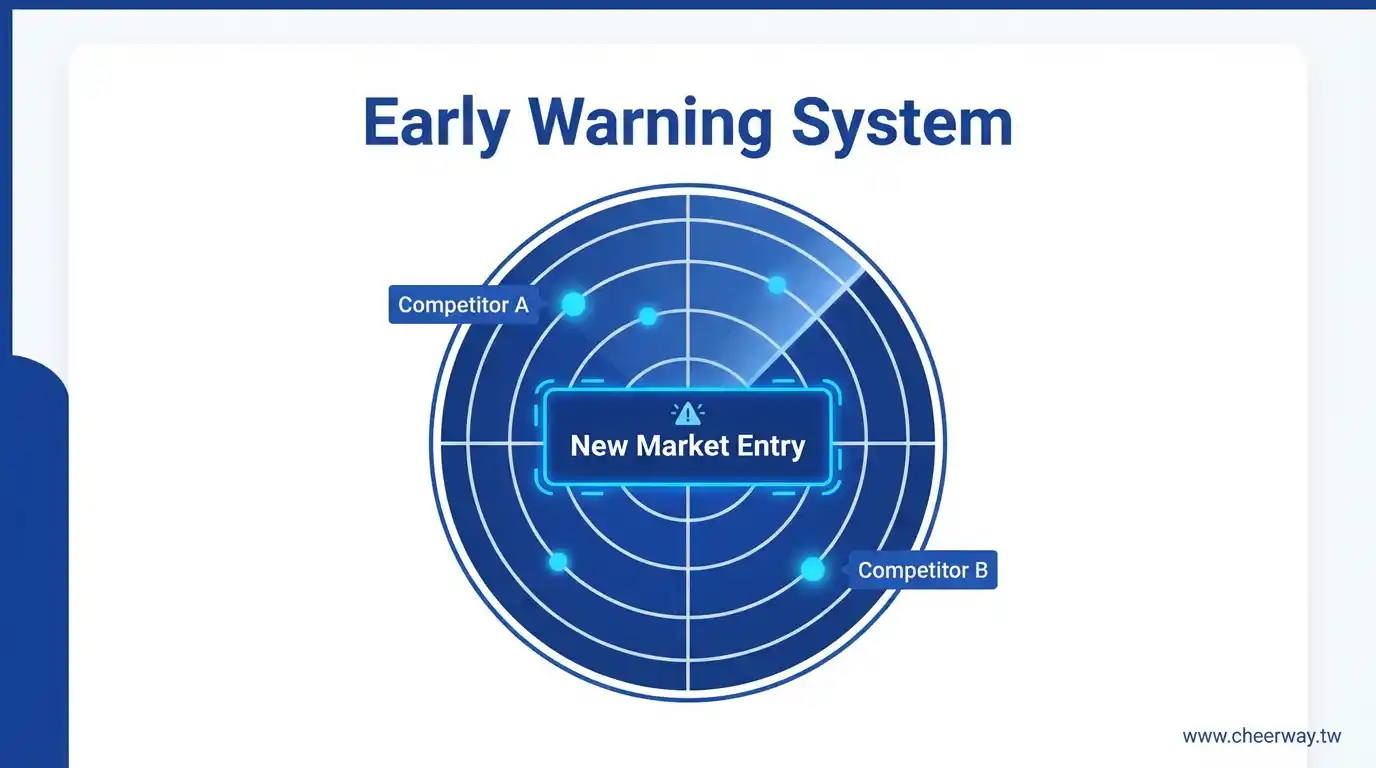 Early Warning System

Competitor A

New Market Entry

Competitor B

www.cheerway.tw